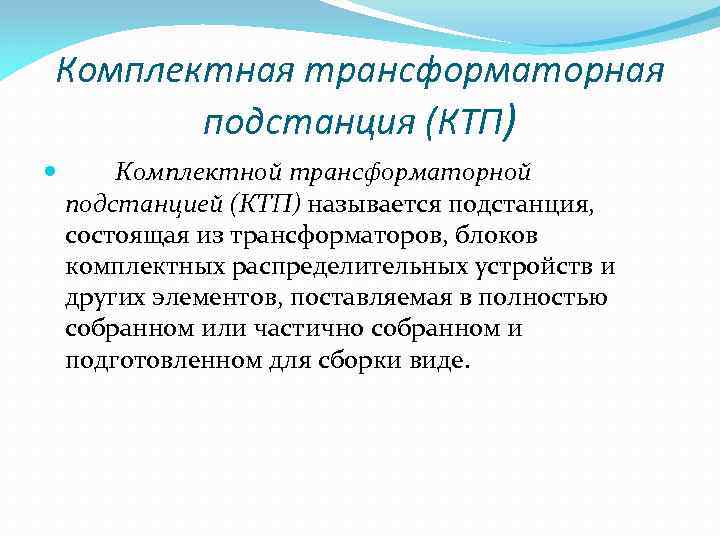 Комплектная трансформаторная подстанция (КТП)

Комплектной трансформаторной подстанцией (КТП) называется подстанция, состоящая из трансформаторов, блоков комплектных распределительных устройств и других элементов, поставляемая в полностью собранном или частично собранном и подготовленном для сборки виде.